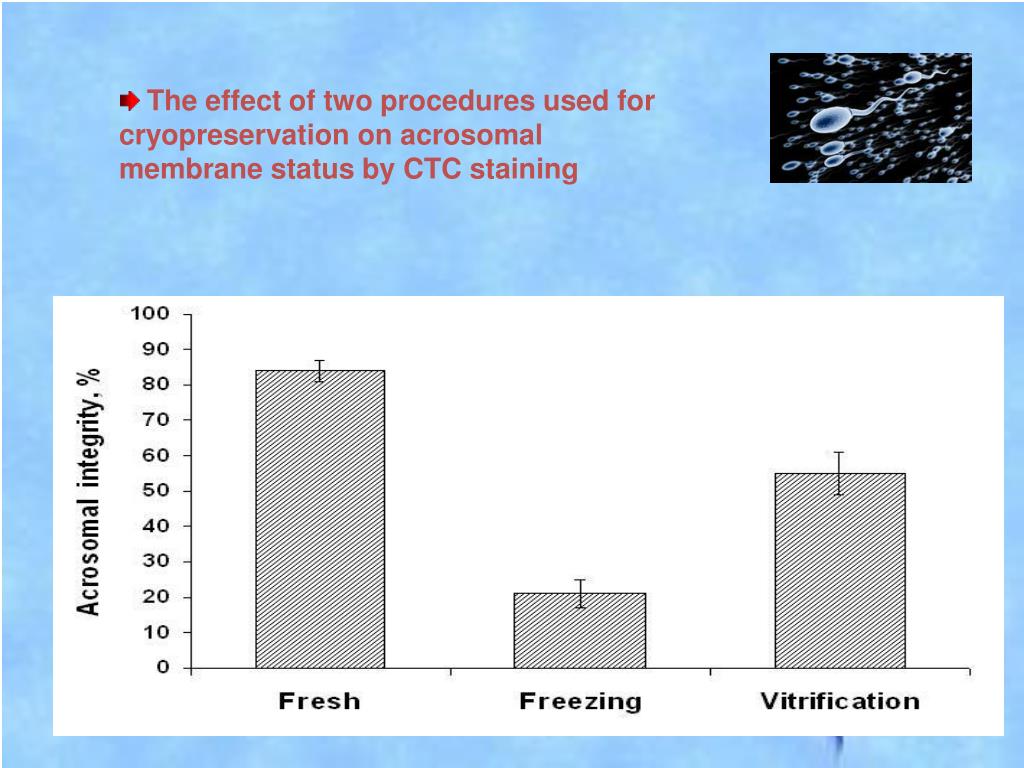 The effect of two procedures used for cryopreservation on acrosomal membrane status by CTC staining

Acrosomal integrity, %

100
90
80
70
60
50
40
30
20
10
0

Fresh
Freezing
Vitrification